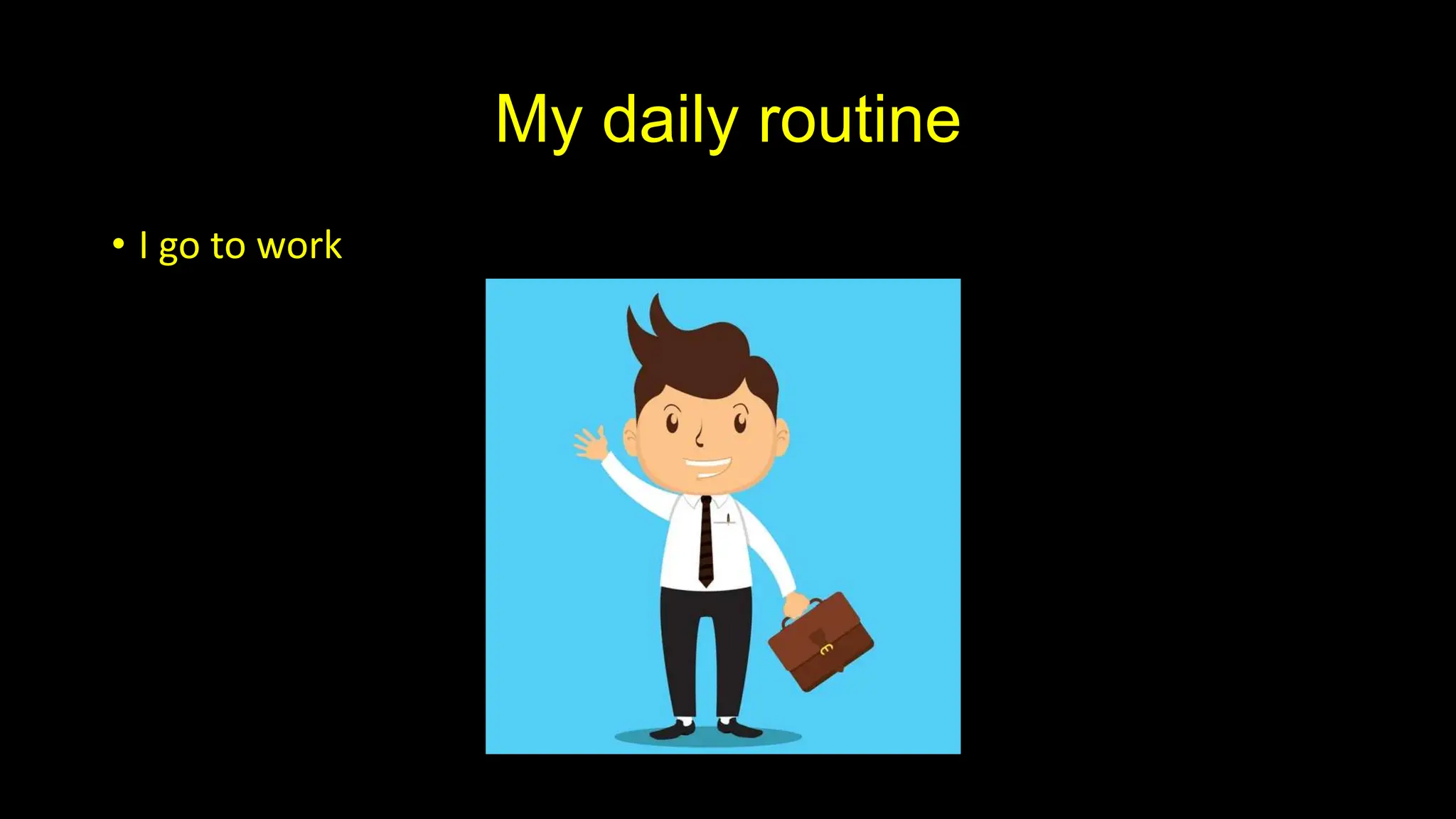 My daily routine

• I go to work